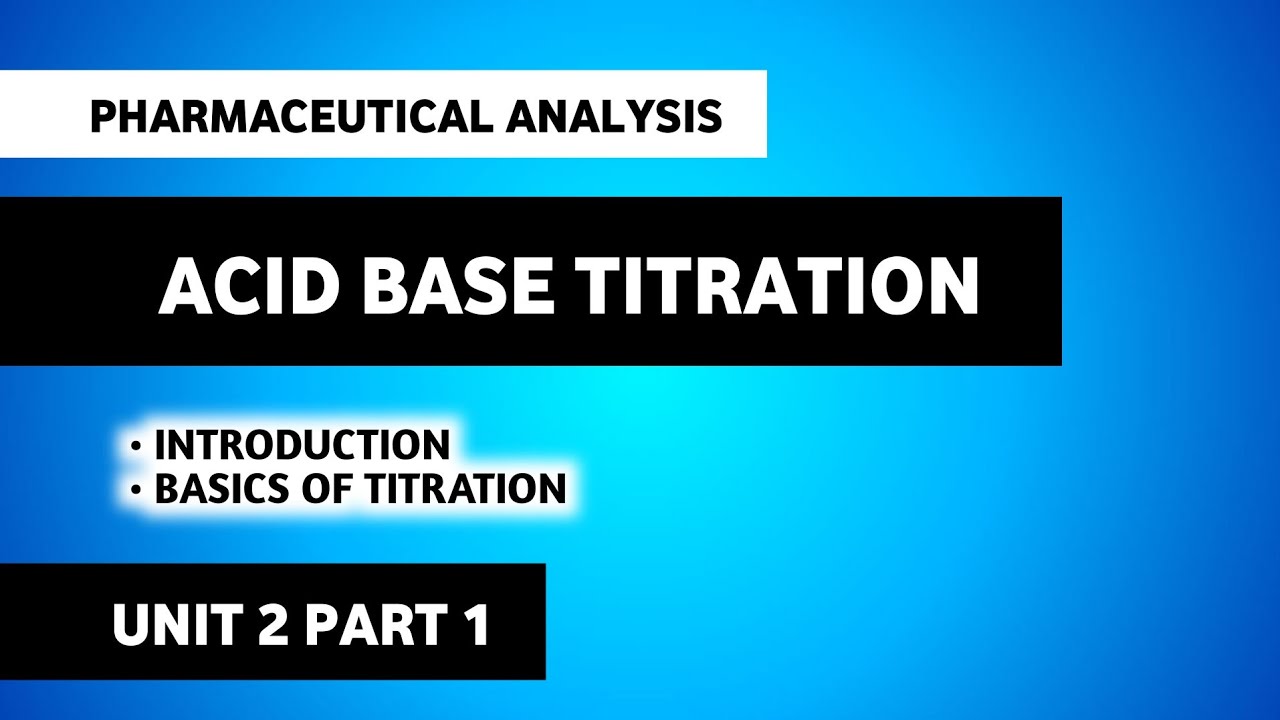 PHARMACEUTICAL ANALYSIS

ACID BASE TITRATION

• INTRODUCTION
• BASICS OF TITRATION

UNIT 2 PART 1